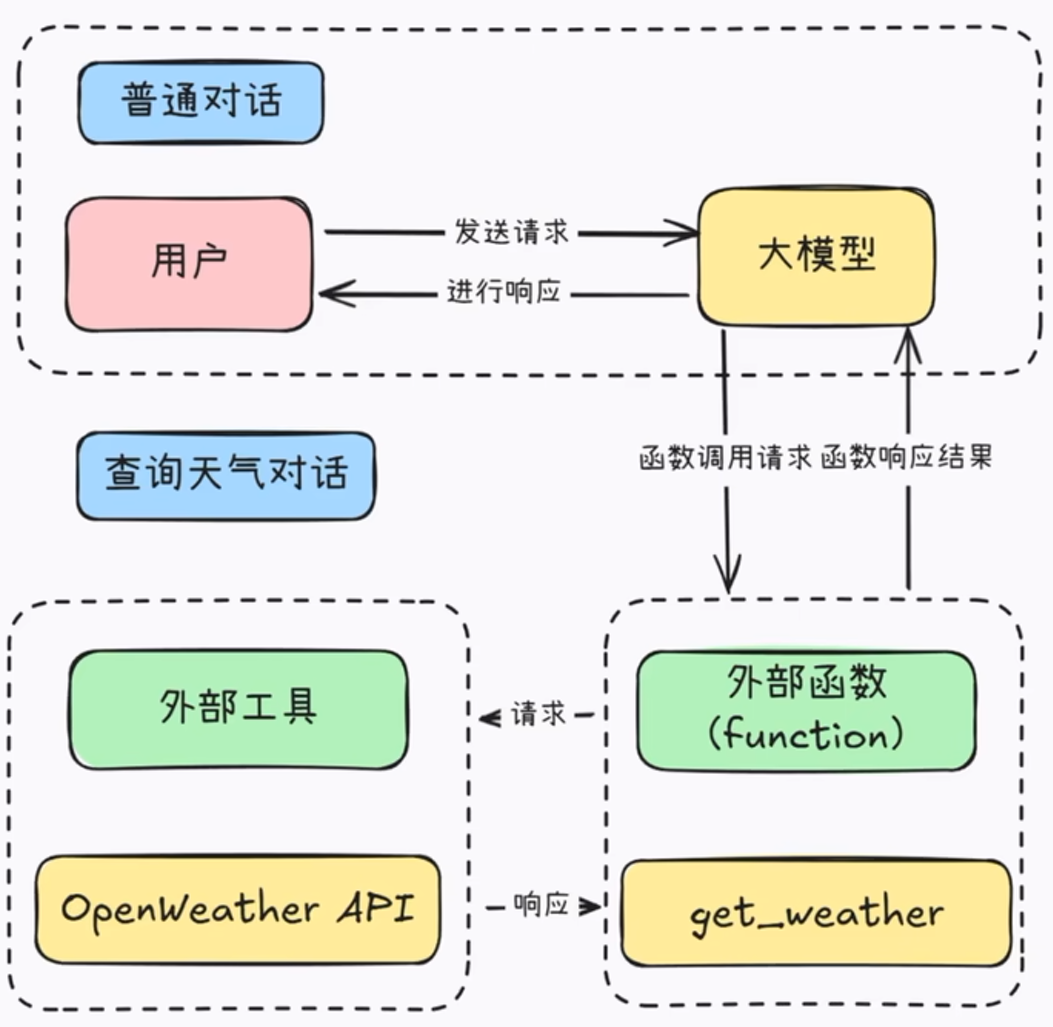 普通对话

用户

发送请求

进行响应

大模型

查询天气对话

函数调用请求

函数响应结果

外部工具

请求

外部函数 (function)

OpenWeather API

响应

get_weather